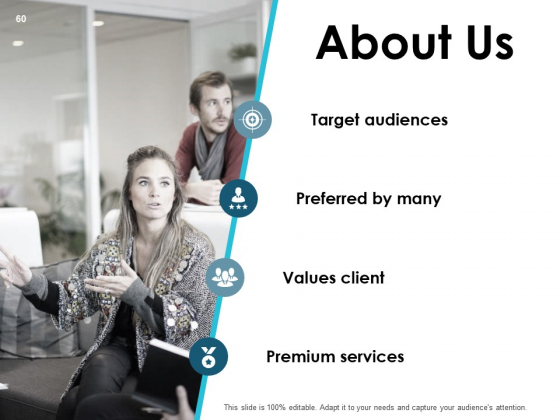 60

About Us

Target audiences

Preferred by many

Values client

Premium services

This slide is 100% editable. Adapt it to your needs and capture your audience's attention.